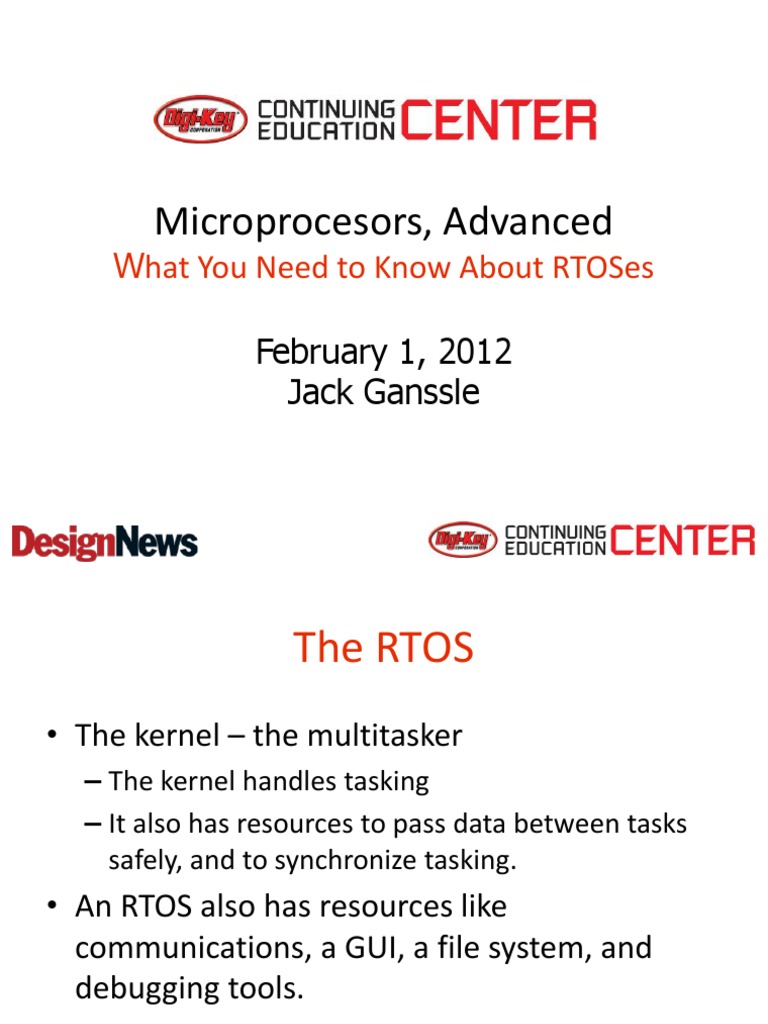 Digi-Key CORPORATION CONTINUING EDUCATION CENTER

Microprocesors, Advanced
What You Need to Know About RTOSes

February 1, 2012
Jack Ganssle

DesignNews

Digi-Key CORPORATION CONTINUING EDUCATION CENTER

The RTOS

• The kernel – the multitasker
– The kernel handles tasking
– It also has resources to pass data between tasks safely, and to synchronize tasking.
• An RTOS also has resources like communications, a GUI, a file system, and debugging tools.